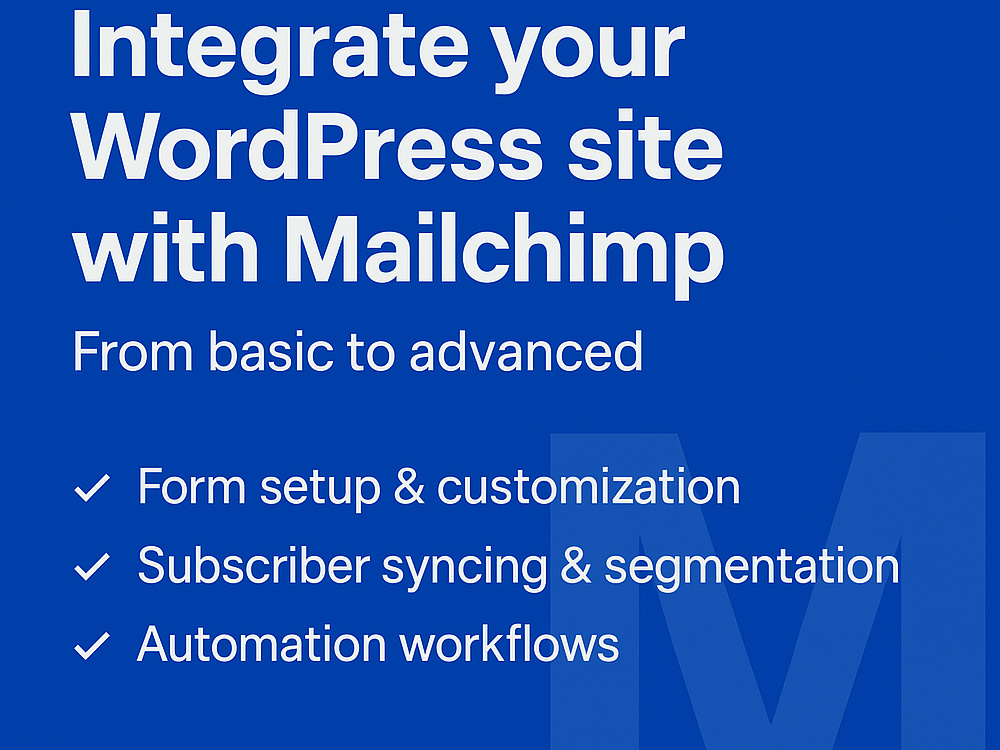 Integrate your WordPress site with Mailchimp

From basic to advanced

✓ Form setup & customization
✓ Subscriber syncing & segmentation
✓ Automation workflows

M